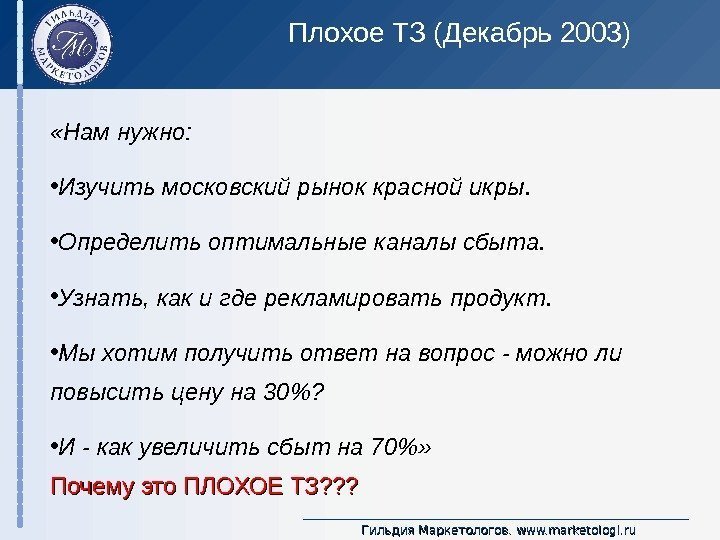 ГИЛЬДИЯ МАРКЕТОЛОГОВ
ГМ

Плохое ТЗ (Декабрь 2003)

«Нам нужно:

•Изучить московский рынок красной икры.

•Определить оптимальные каналы сбыта.

•Узнать, как и где рекламировать продукт.

•Мы хотим получить ответ на вопрос - можно ли повысить цену на 30%?

•И - как увеличить сбыт на 70%»

Почему это ПЛОХОЕ ТЗ???

Гильдия Маркетологов. www.marketologi.ru